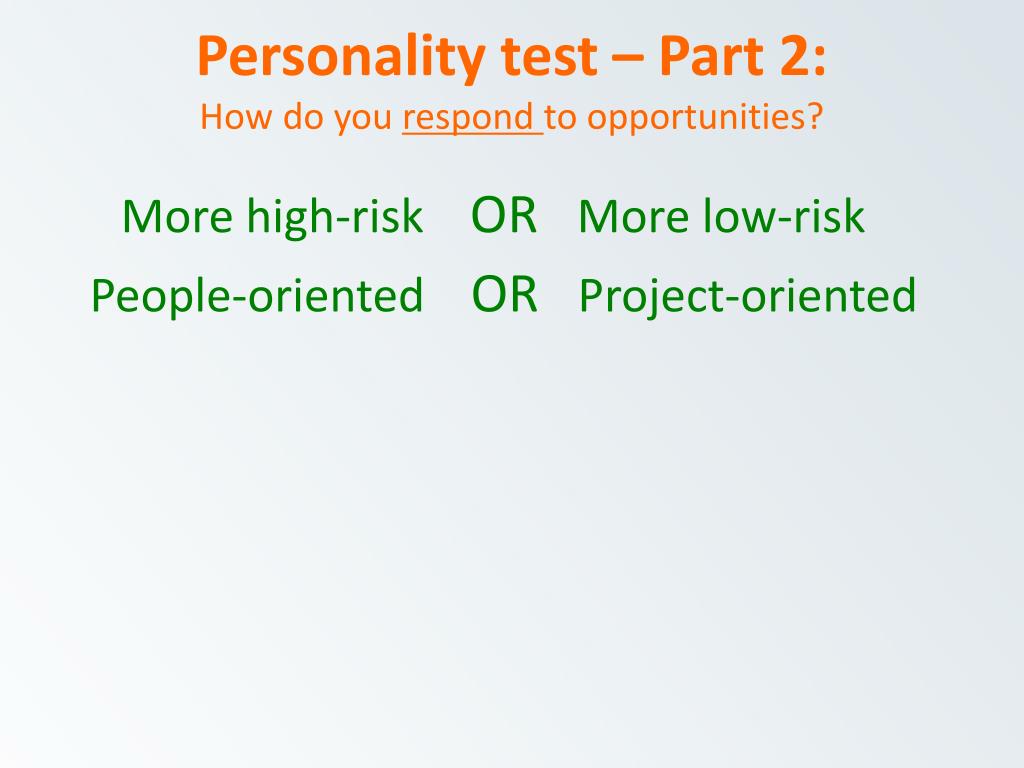 Personality test – Part 2:
How do you respond to opportunities?

More high-risk OR More low-risk
People-oriented OR Project-oriented